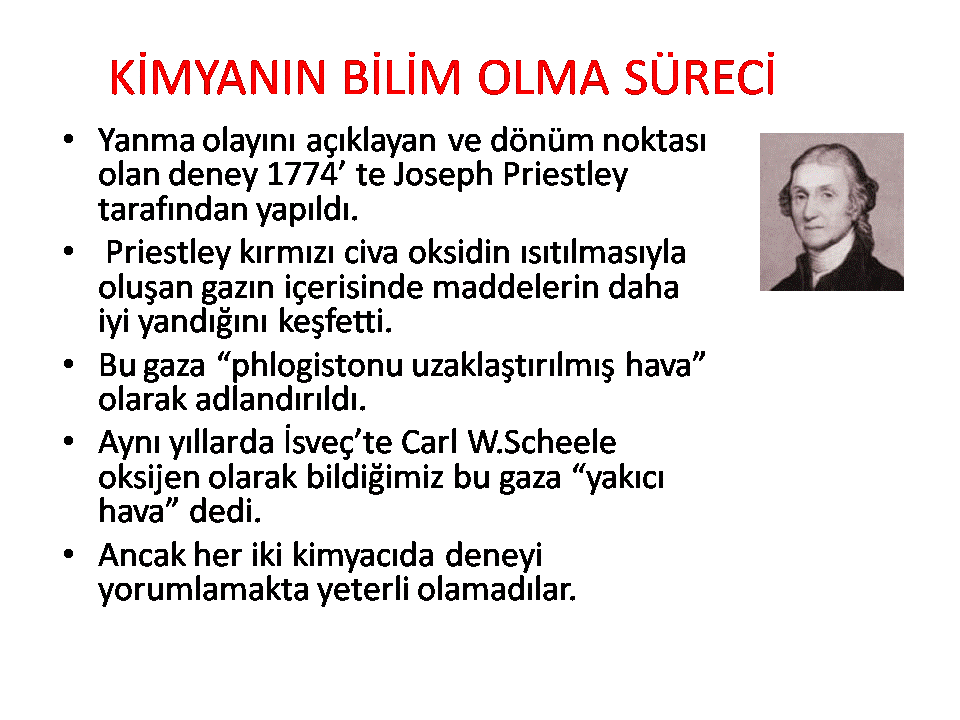 KİMYANIN BİLİM OLMA SÜRECİ

• Yanma olayını açıklayan ve dönüm noktası olan deney 1774’ te Joseph Priestley tarafından yapıldı.
• Priestley kırmızı civa oksidin ısıtılmasıyla oluşan gazın içerisinde maddelerin daha iyi yandığını keşfetti.
• Bu gaza “phlogistonu uzaklaştırılmış hava” olarak adlandırıldı.
• Aynı yıllarda İsveç’te Carl W.Scheele oksijen olarak bildiğimiz bu gaza “yakıcı hava” dedi.
• Ancak her iki kimyacıda deneyi yorumlamakta yeterli olamadılar.